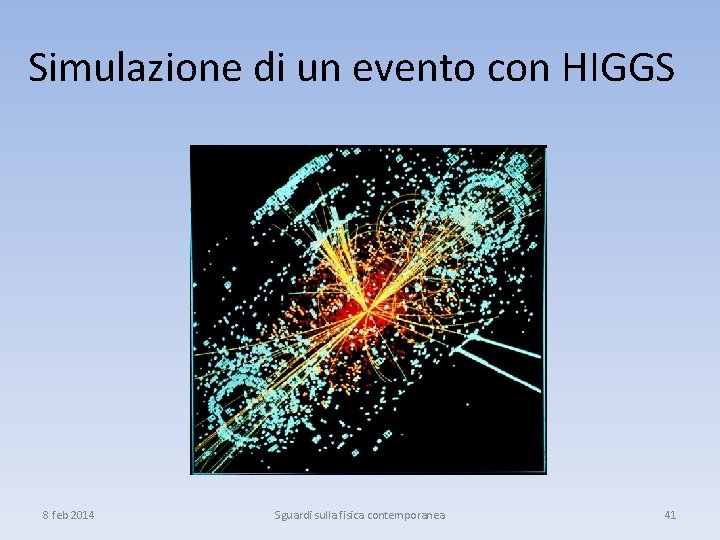 Simulazione di un evento con HIGGS

8 feb 2014

Sguardi sulla fisica contemporanea

41